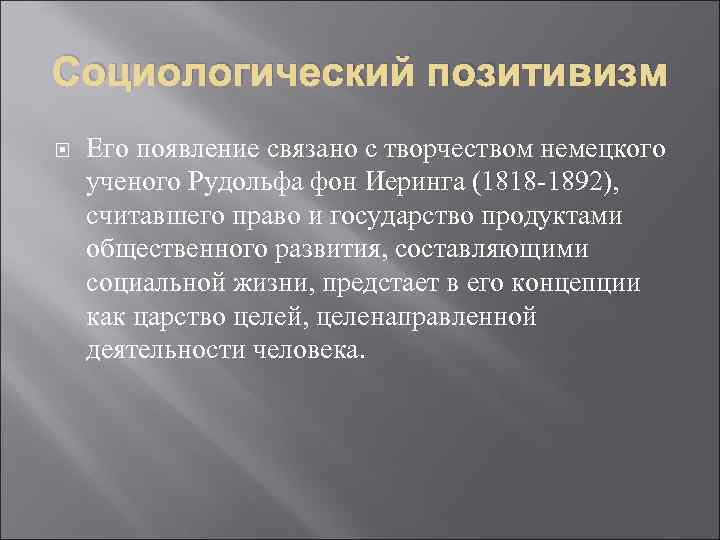 Социологический позитивизм

Его появление связано с творчеством немецкого ученого Рудольфа фон Иеринга (1818-1892), считавшего право и государство продуктами общественного развития, составляющими социальной жизни, предстает в его концепции как царство целей, целенаправленной деятельности человека.